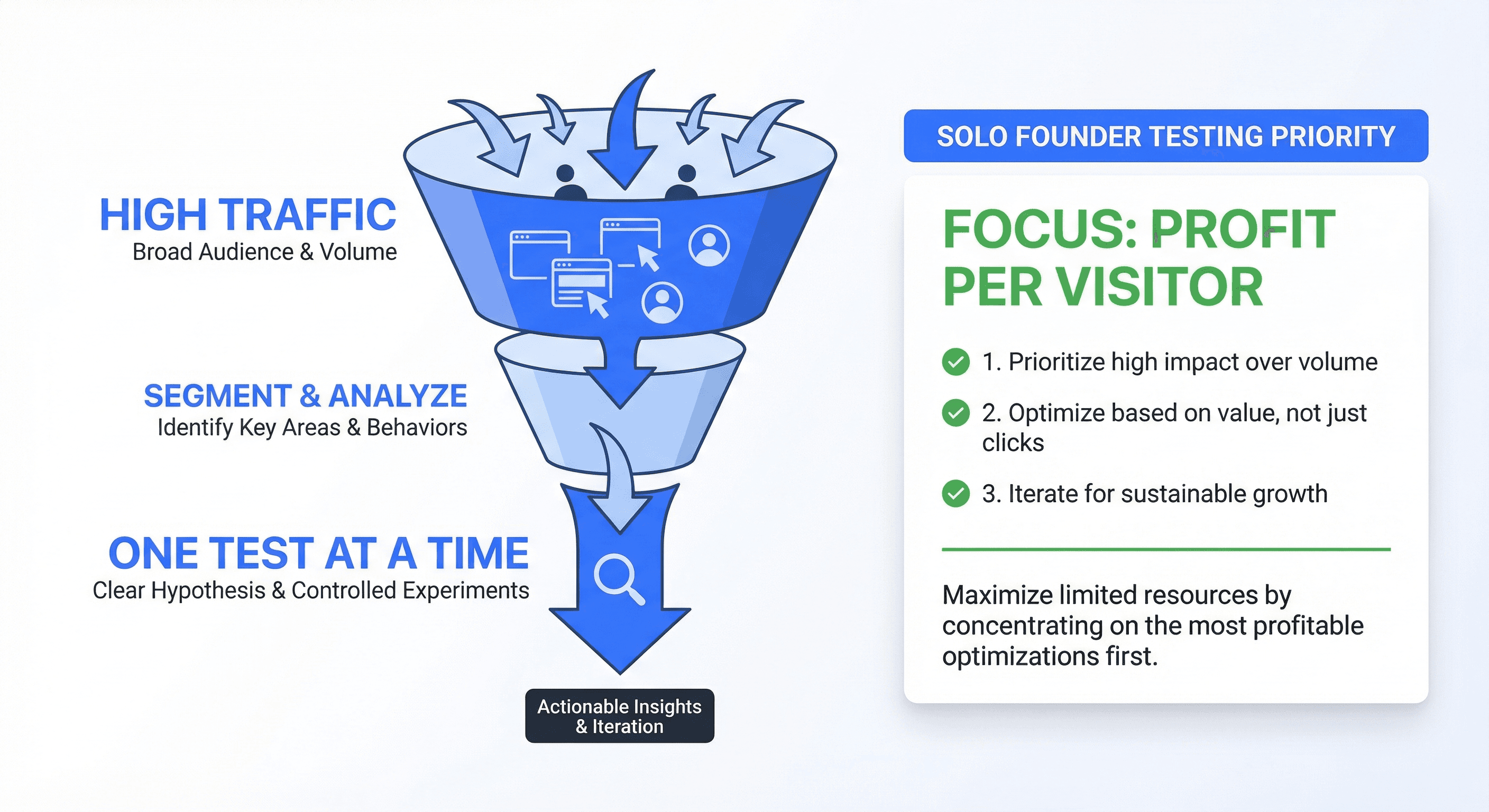 HIGH TRAFFIC
Broad Audience & Volume

SEGMENT & ANALYZE
Identify Key Areas & Behaviors

ONE TEST AT A TIME
Clear Hypothesis & Controlled Experiments

Actionable Insights & Iteration

SOLO FOUNDER TESTING PRIORITY

FOCUS: PROFIT PER VISITOR

1. Prioritize high impact over volume

2. Optimize based on value, not just clicks

3. Iterate for sustainable growth

Maximize limited resources by concentrating on the most profitable optimizations first.